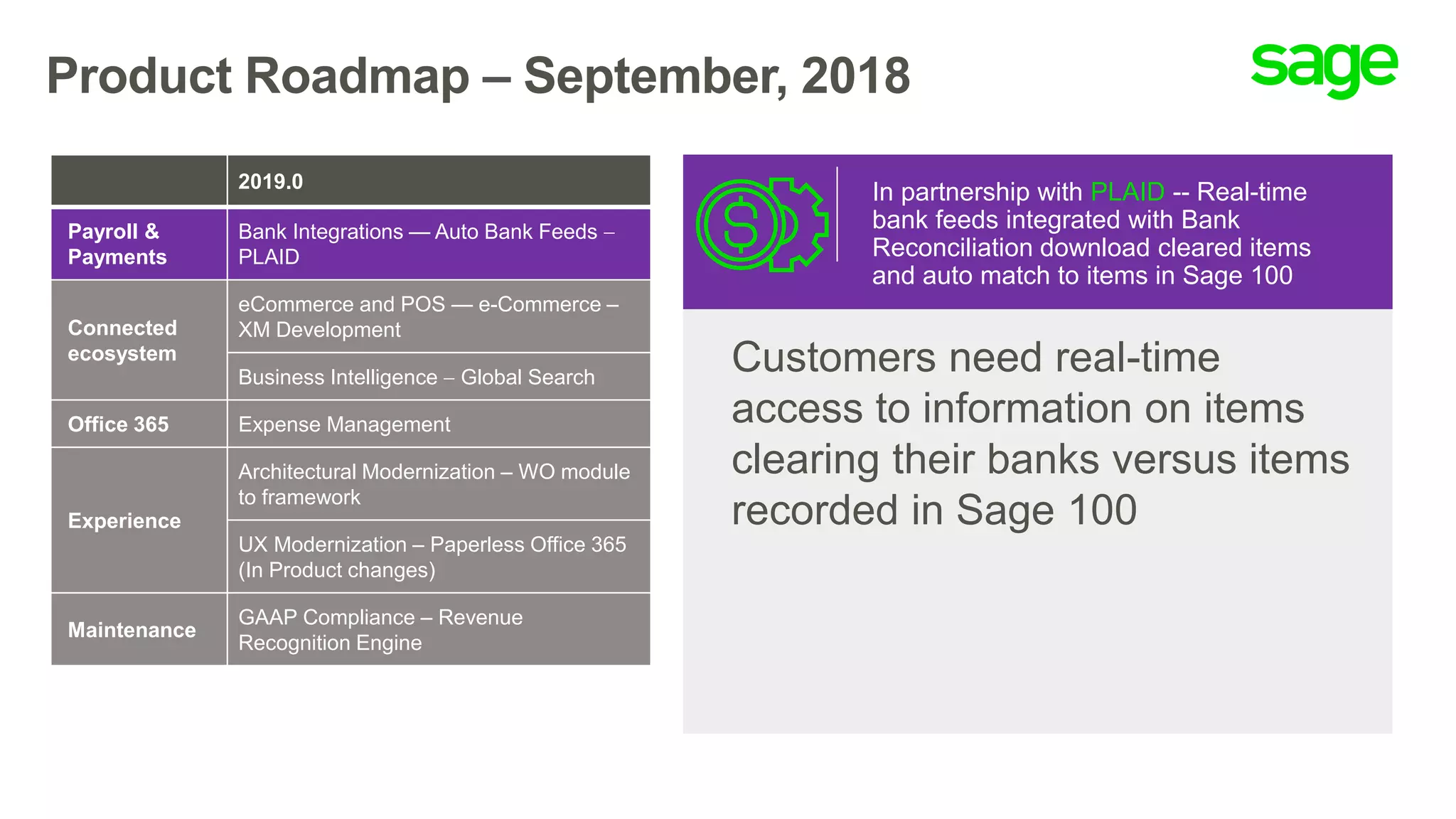 Product Roadmap – September, 2018

sage

| | 2019.0 |
|---|---|
| Payroll & Payments | Bank Integrations — Auto Bank Feeds – PLAID |
| Connected ecosystem | eCommerce and POS — e-Commerce – XM Development |
| | Business Intelligence – Global Search |
| Office 365 | Expense Management |
| Experience | Architectural Modernization – WO module to framework |
| | UX Modernization – Paperless Office 365 (In Product changes) |
| Maintenance | GAAP Compliance – Revenue Recognition Engine |

In partnership with PLAID -- Real-time bank feeds integrated with Bank Reconciliation download cleared items and auto match to items in Sage 100

Customers need real-time access to information on items clearing their banks versus items recorded in Sage 100